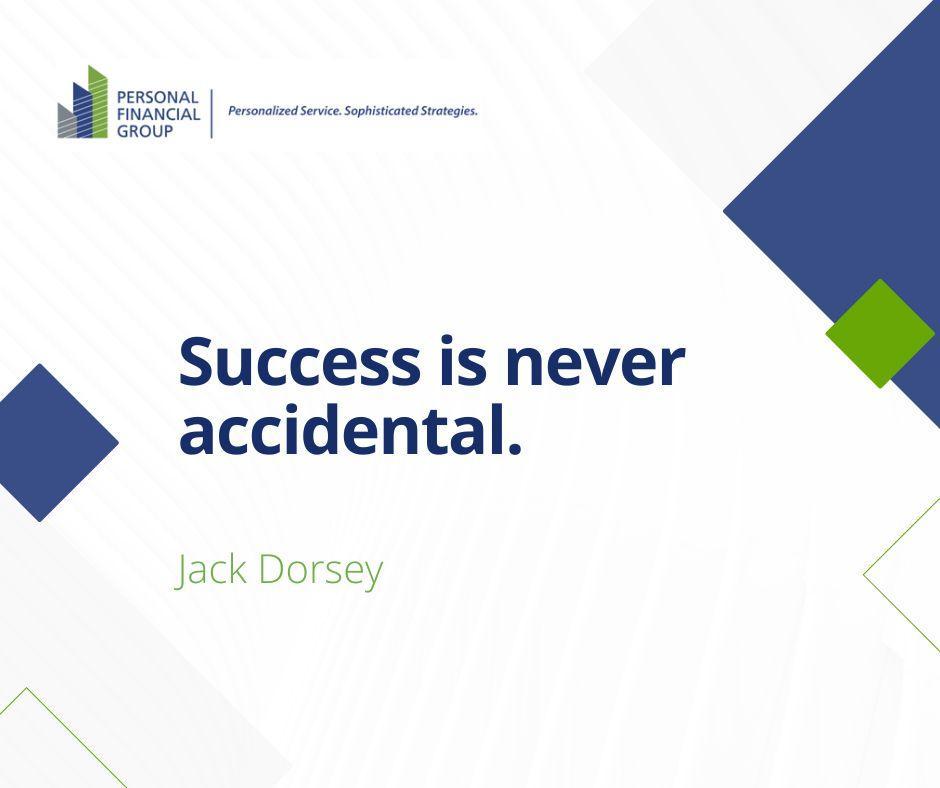 PERSONAL FINANCIAL GROUP

Personalized Service. Sophisticated Strategies.

Success is never accidental.

Jack Dorsey